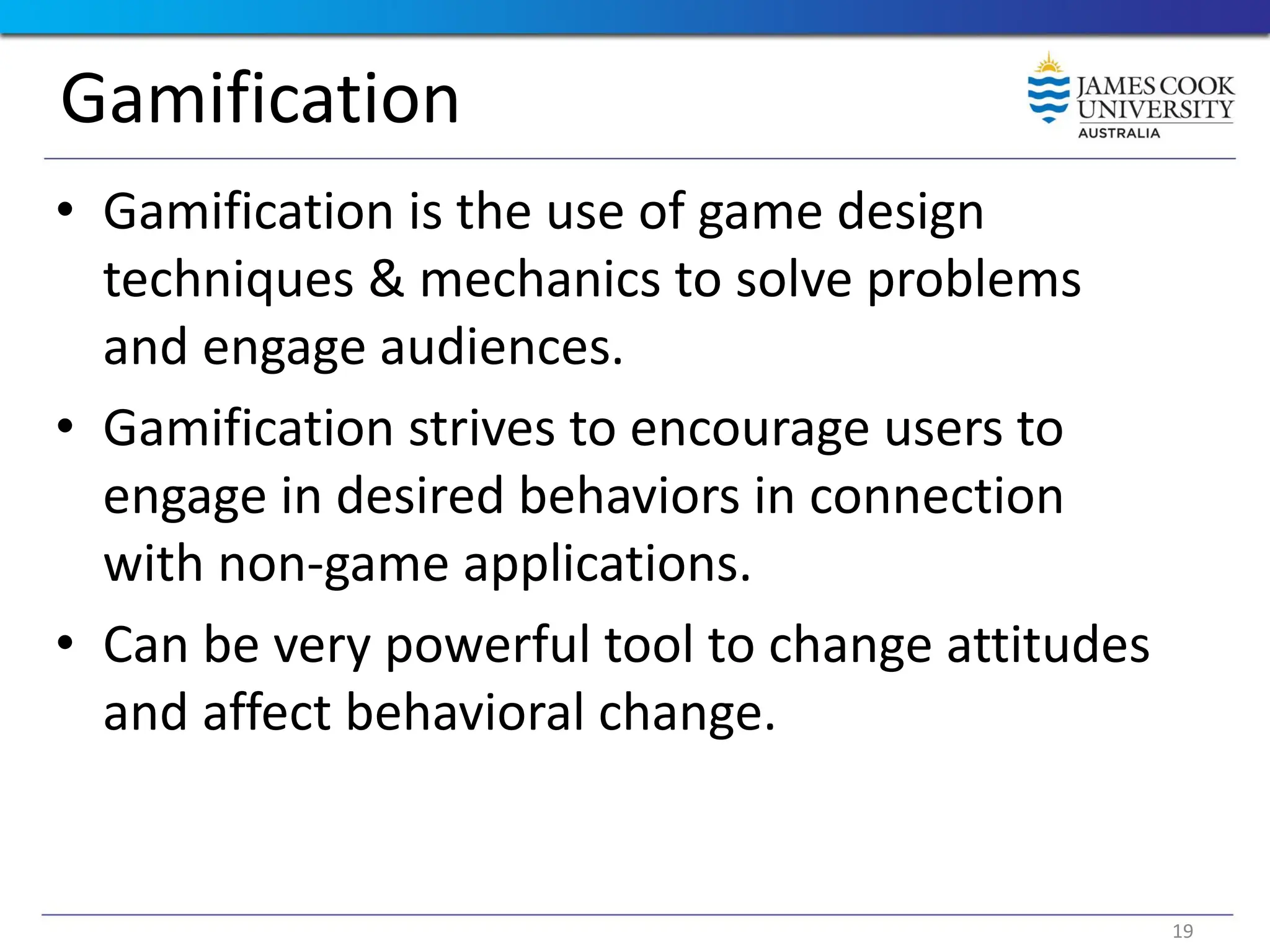 Gamification

JAMES COOK UNIVERSITY AUSTRALIA

• Gamification is the use of game design techniques & mechanics to solve problems and engage audiences.

• Gamification strives to encourage users to engage in desired behaviors in connection with non-game applications.

• Can be very powerful tool to change attitudes and affect behavioral change.

19